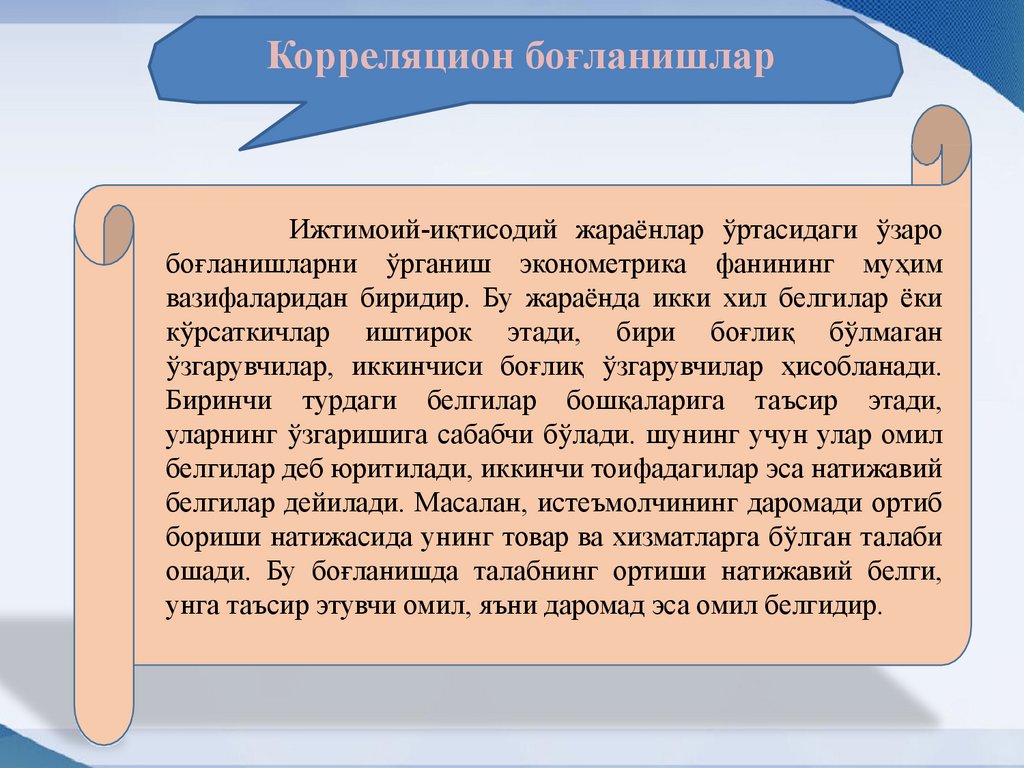 Корреляцион боғланишлар

Ижтимоий-иқтисодий жараёнлар ўртасидаги ўзаро боғланишларни ўрганиш эконометрика фанининг муҳим вазифаларидан биридир. Бу жараёнда икки хил белгилар ёки кўрсаткичлар иштирок этади, бири боғлиқ бўлмаган ўзгарувчилар, иккинчиси боғлиқ ўзгарувчилар ҳисобланади. Биринчи турдаги белгилар бошқаларига таъсир этади, уларнинг ўзгаришига сабабчи бўлади. шунинг учун улар омил белгилар деб юритилади, иккинчи тоифадагилар эса натижавий белгилар дейилади. Масалан, истеъмолчининг даромади ортиб бориши натижасида унинг товар ва хизматларга бўлган талаби ошади. Бу боғланишда талабнинг ортиши натижавий белги, унга таъсир этувчи омил, яъни даромад эса омил белгидир.